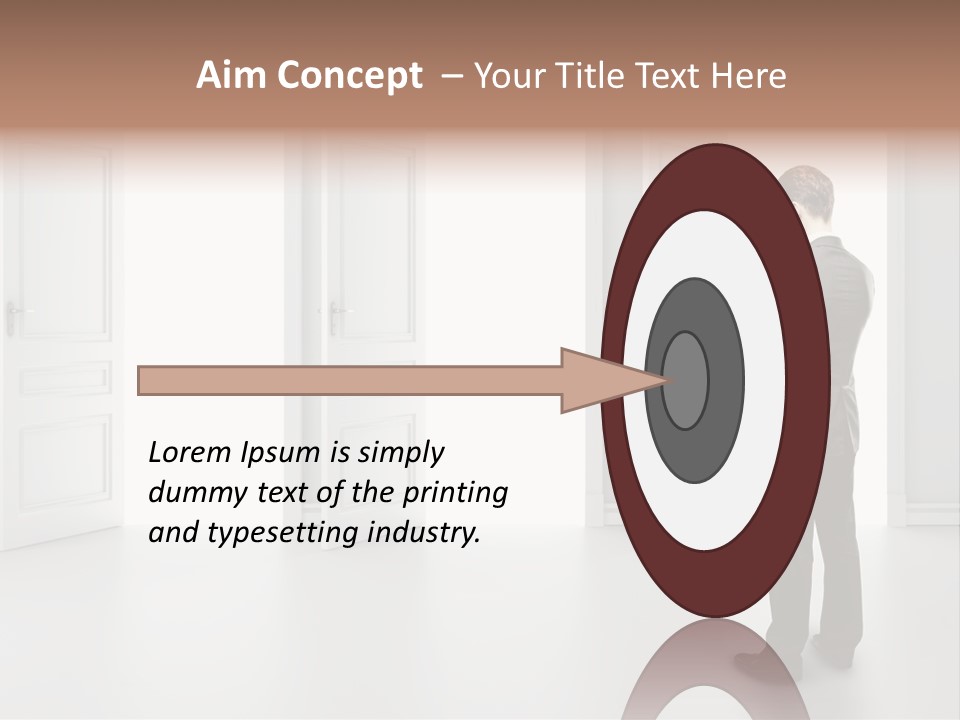 Aim Concept – Your Title Text Here

Lorem Ipsum is simply dummy text of the printing and typesetting industry.